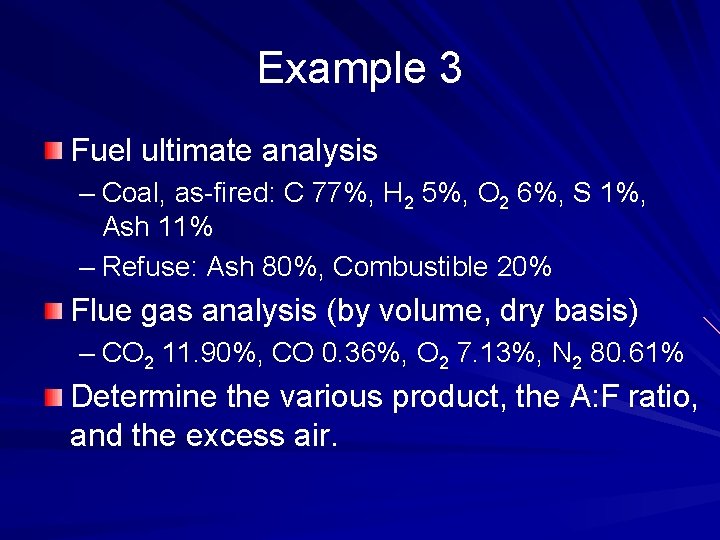 Example 3

Fuel ultimate analysis

– Coal, as-fired: C 77%, $H_2$ 5%, $O_2$ 6%, S 1%, Ash 11%

– Refuse: Ash 80%, Combustible 20%

Flue gas analysis (by volume, dry basis)

– $CO_2$ 11.90%, CO 0.36%, $O_2$ 7.13%, $N_2$ 80.61%

Determine the various product, the A:F ratio, and the excess air.